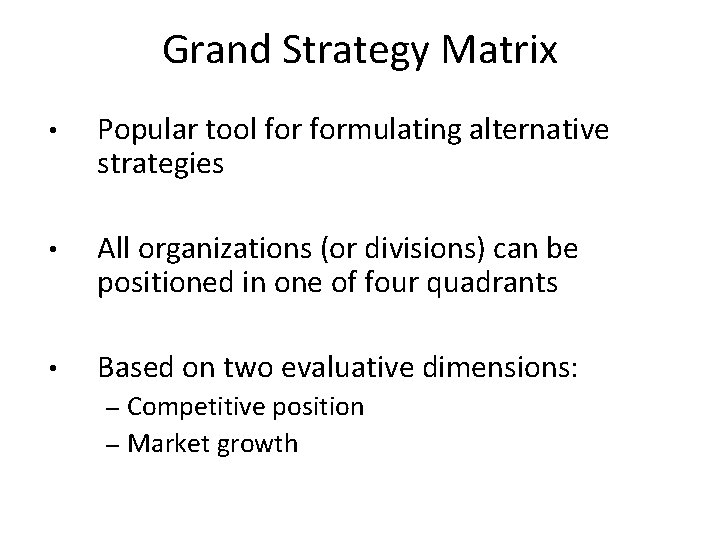 Grand Strategy Matrix

• Popular tool for formulating alternative strategies

• All organizations (or divisions) can be positioned in one of four quadrants

• Based on two evaluative dimensions:
– Competitive position
– Market growth